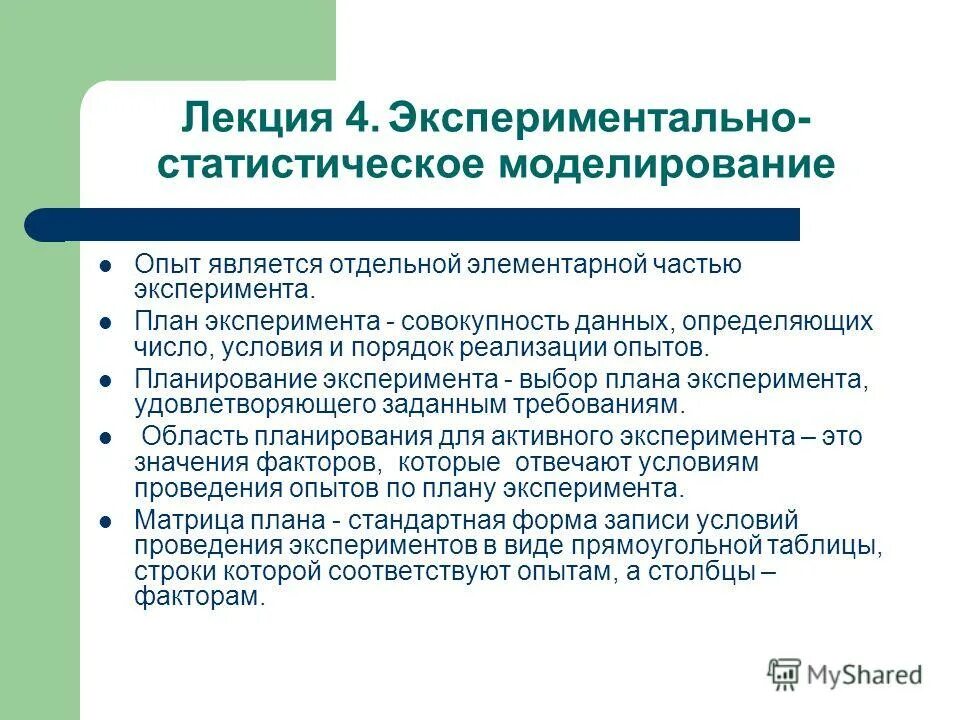 Лекция 4. Экспериментально-статистическое моделирование

- Опыт является отдельной элементарной частью эксперимента.
- План эксперимента - совокупность данных, определяющих число, условия и порядок реализации опытов.
- Планирование эксперимента - выбор плана эксперимента, удовлетворяющего заданным требованиям.
- Область планирования для активного эксперимента – это значения факторов, которые отвечают условиям проведения опытов по плану эксперимента.
- Матрица плана - стандартная форма записи условий проведения экспериментов в виде прямоугольной таблицы, строки которой соответствуют опытам, а столбцы – факторам.

MyShared